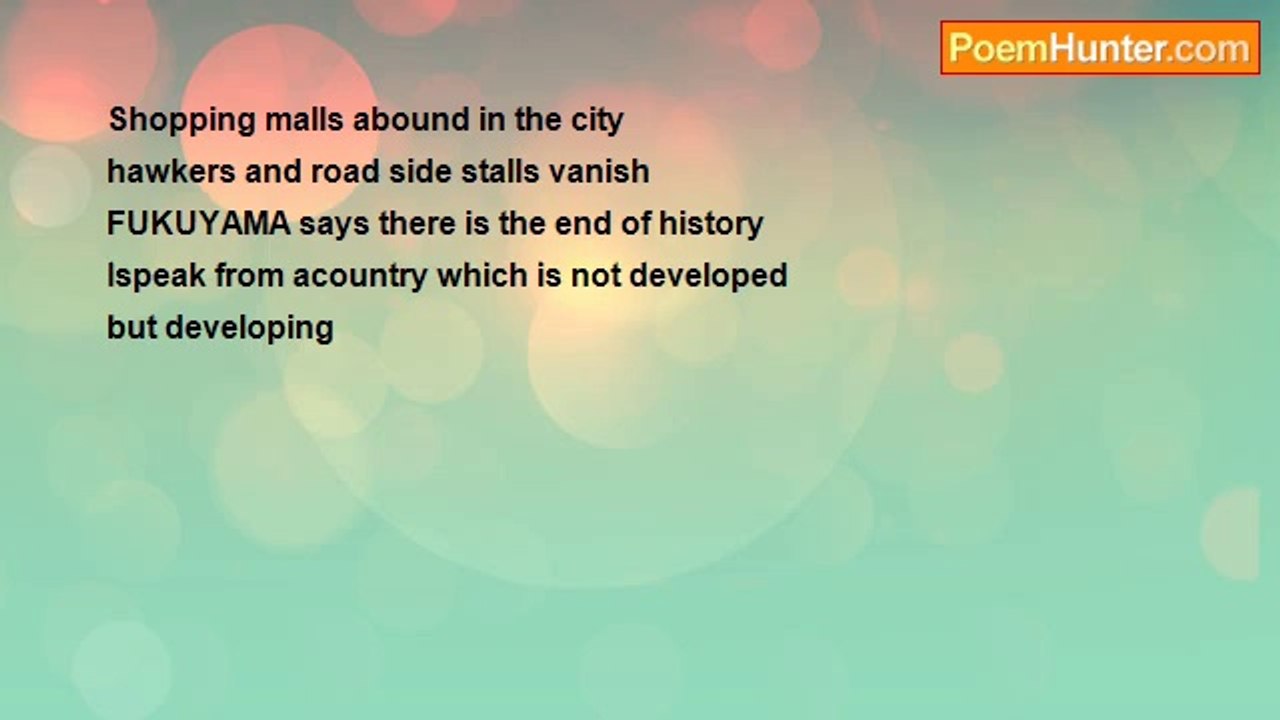 PoemHunter.com

Shopping malls abound in the city
hawkers and road side stalls vanish
FUKUYAMA says there is the end of history
Ispeak from acountry which is not developed
but developing